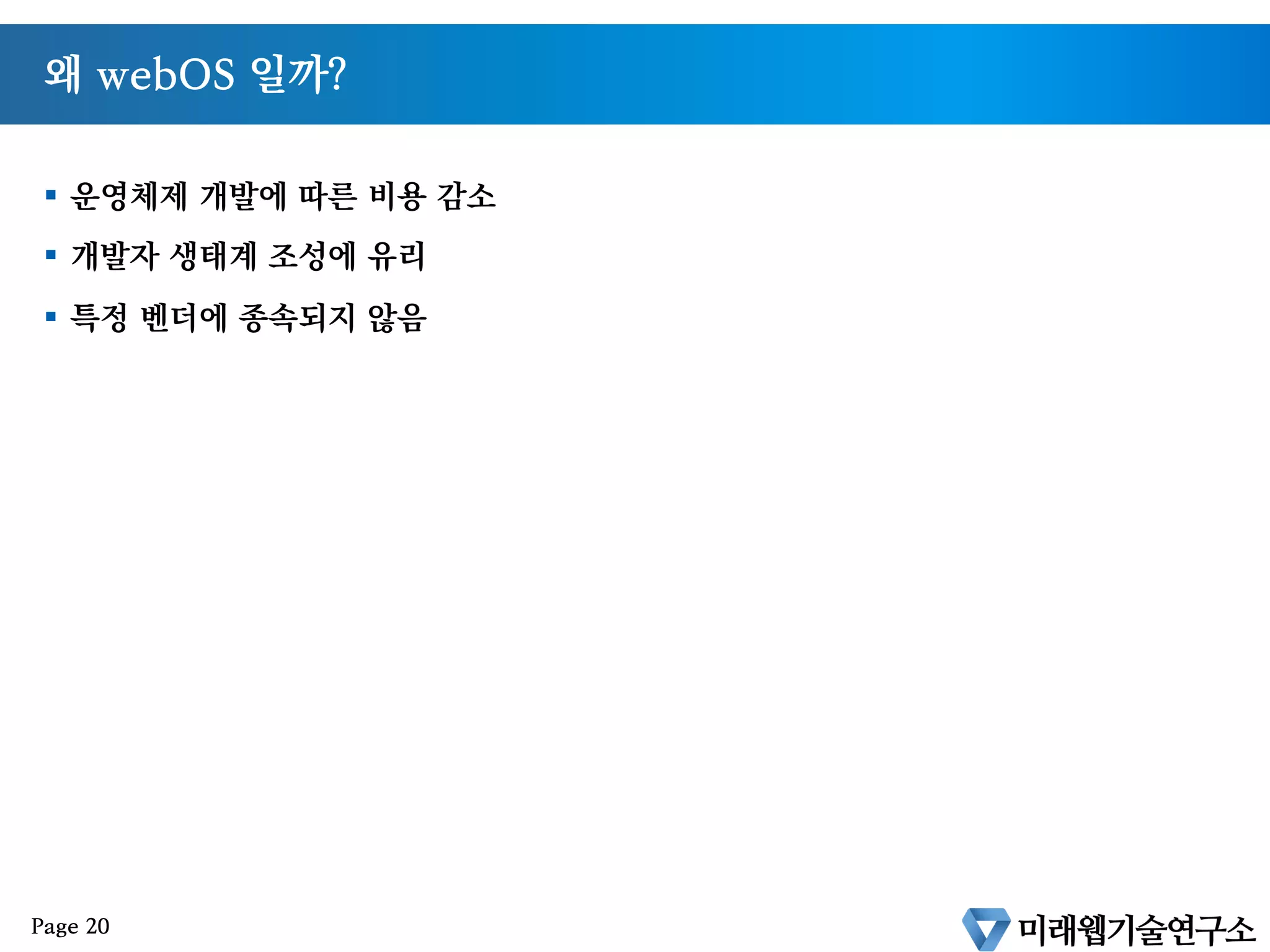 왜 webOS 일까?

▪ 운영체제 개발에 따른 비용 감소
▪ 개발자 생태계 조성에 유리
▪ 특정 벤더에 종속되지 않음

Page 20

미래웹기술연구소